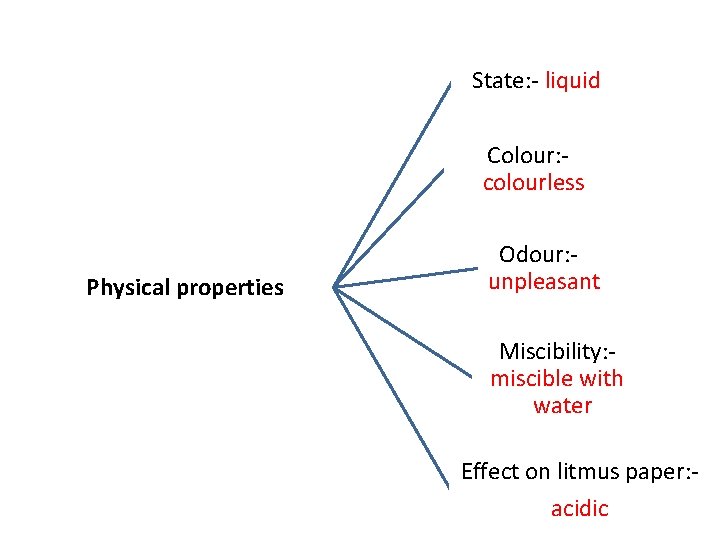 Physical properties

State:- liquid

Colour:- colourless

Odour:- unpleasant

Miscibility:- miscible with water

Effect on litmus paper:- acidic